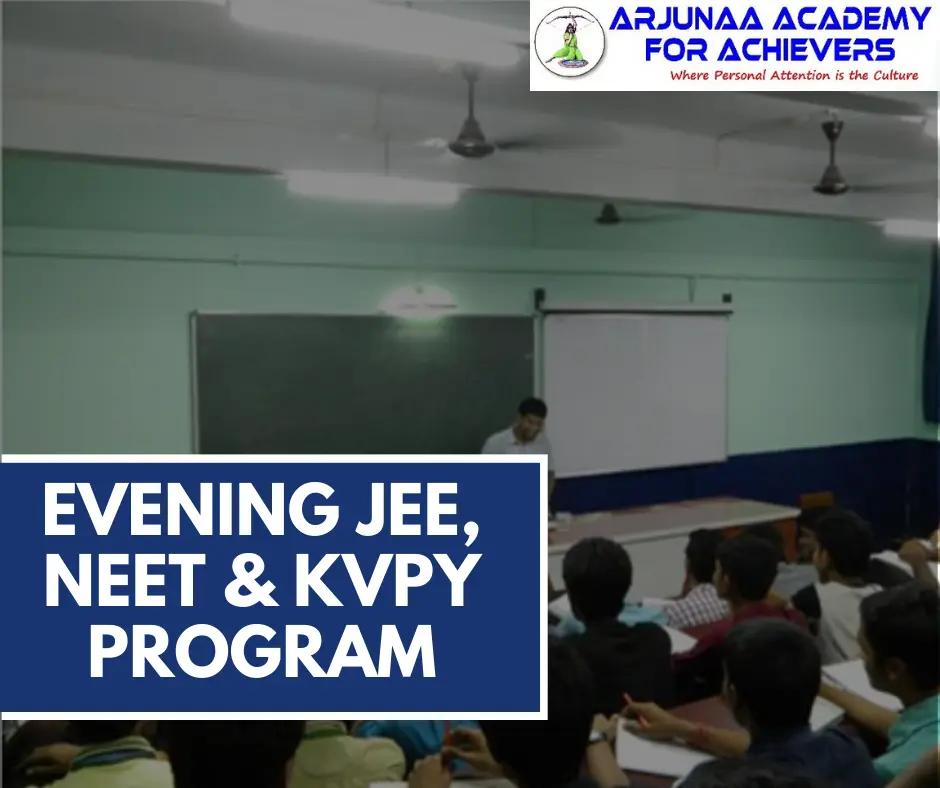 ARJUNAA ACADEMY FOR ACHIEVERS
Where Personal Attention is the Culture

EVENING JEE, NEET & KVPY PROGRAM